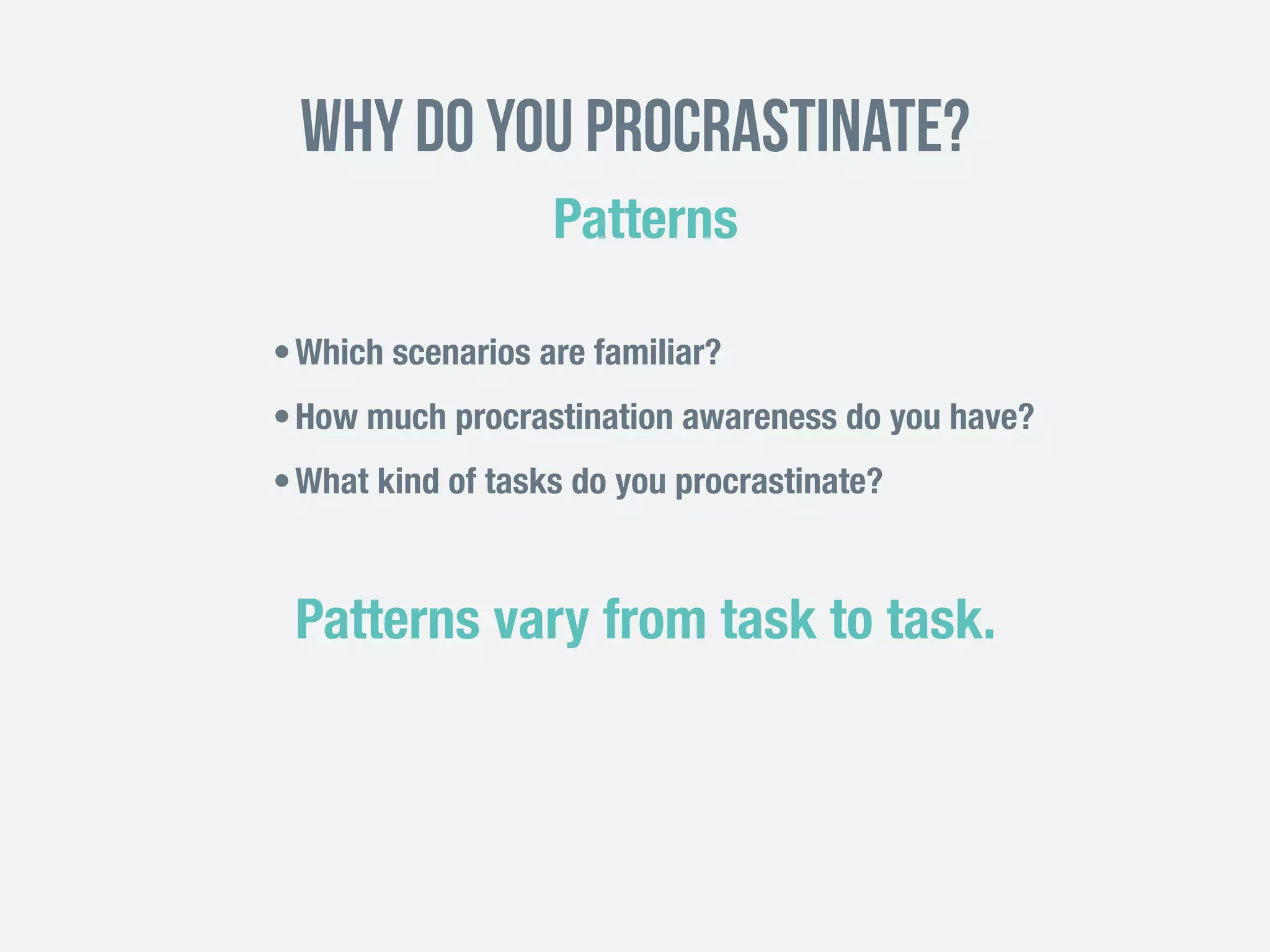 WHY DO YOU PROCRASTINATE?

Patterns

• Which scenarios are familiar?
• How much procrastination awareness do you have?
• What kind of tasks do you procrastinate?

Patterns vary from task to task.